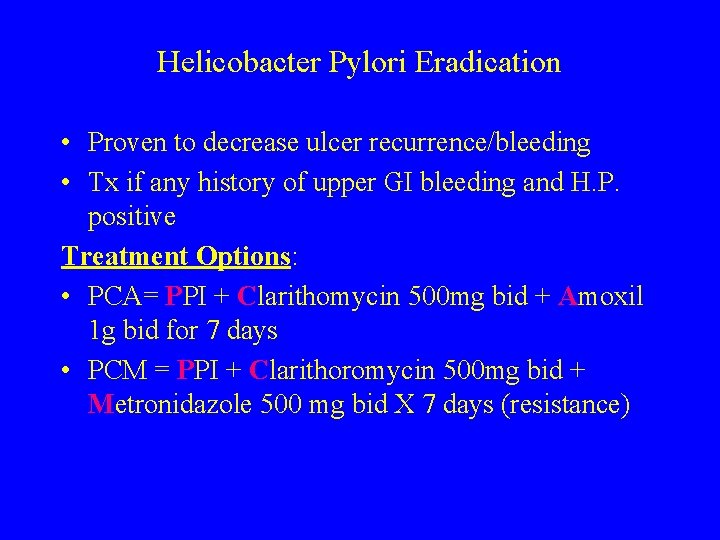 Helicobacter Pylori Eradication

• Proven to decrease ulcer recurrence/bleeding
• Tx if any history of upper GI bleeding and H.P. positive

Treatment Options:

• PCA= PPI + Clarithomycin 500mg bid + Amoxil 1g bid for 7 days
• PCM = PPI + Clarithoromycin 500mg bid + Metronidazole 500 mg bid X 7 days (resistance)